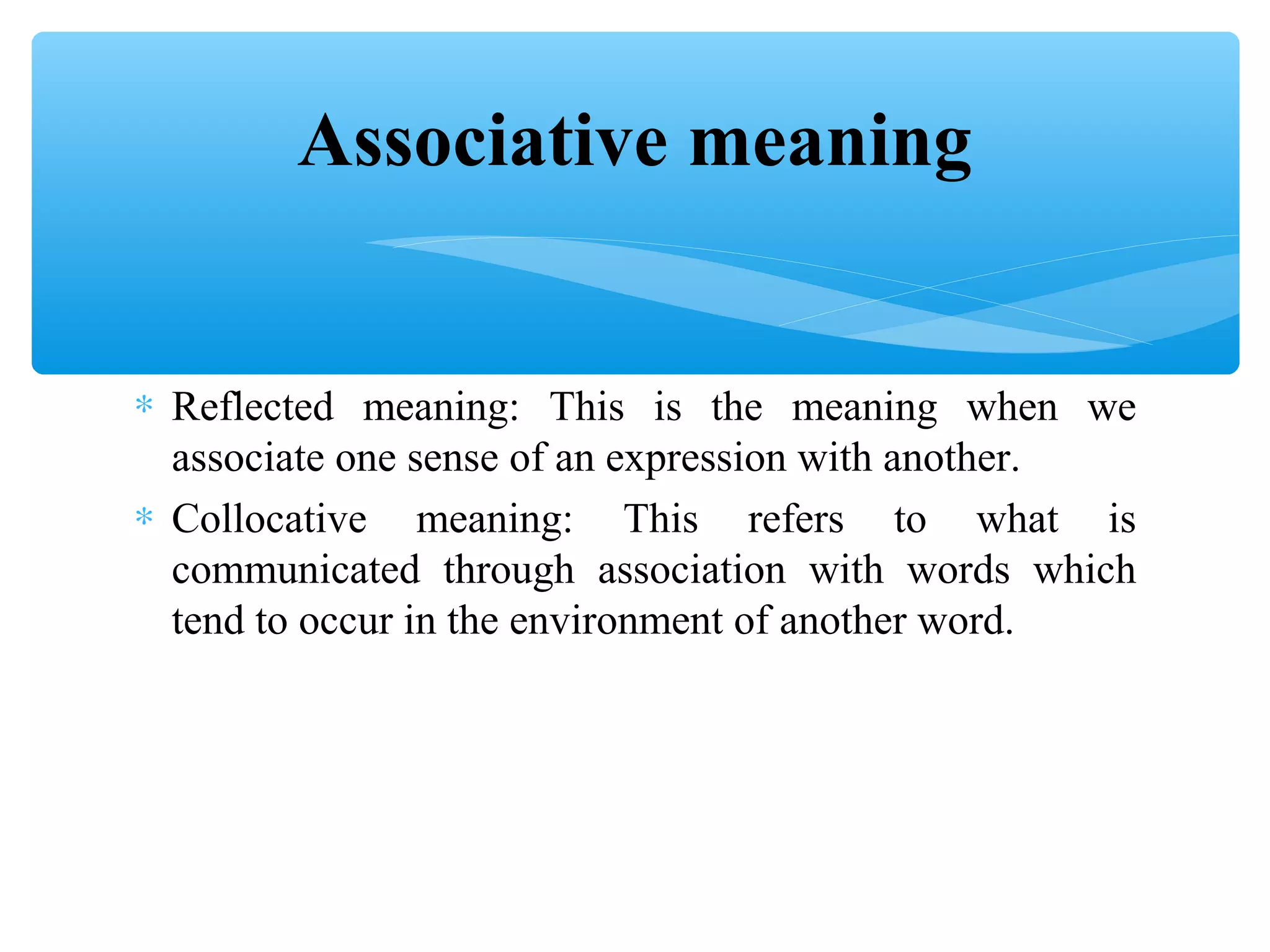 Associative meaning

* Reflected meaning: This is the meaning when we associate one sense of an expression with another.

* Collocative meaning: This refers to what is communicated through association with words which tend to occur in the environment of another word.